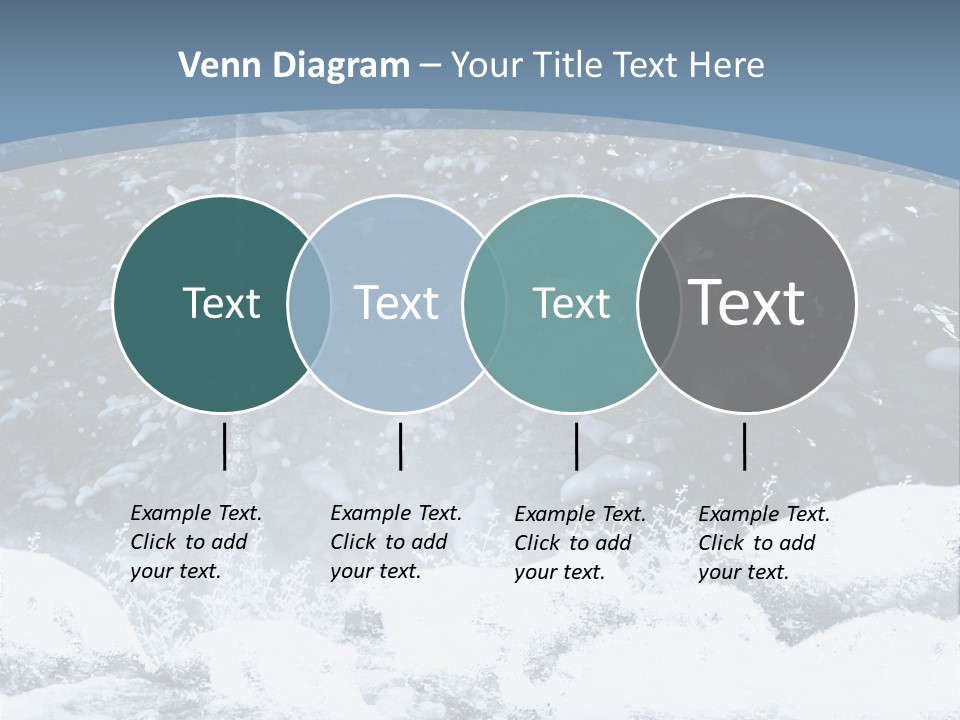 Venn Diagram – Your Title Text Here

Text

Text

Text

Text

Example Text. Click to add your text.

Example Text. Click to add your text.

Example Text. Click to add your text.

Example Text. Click to add your text.